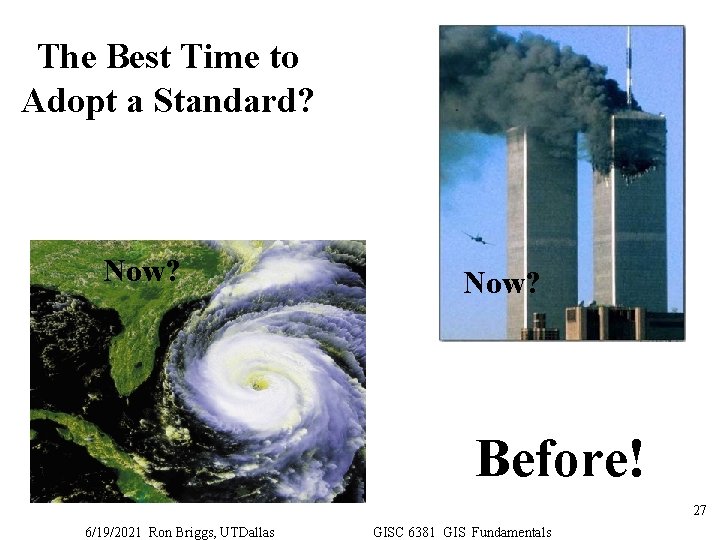 The Best Time to Adopt a Standard?

Now?

Now?

Before!

27

6/19/2021 Ron Briggs, UTDallas GISC 6381 GIS Fundamentals